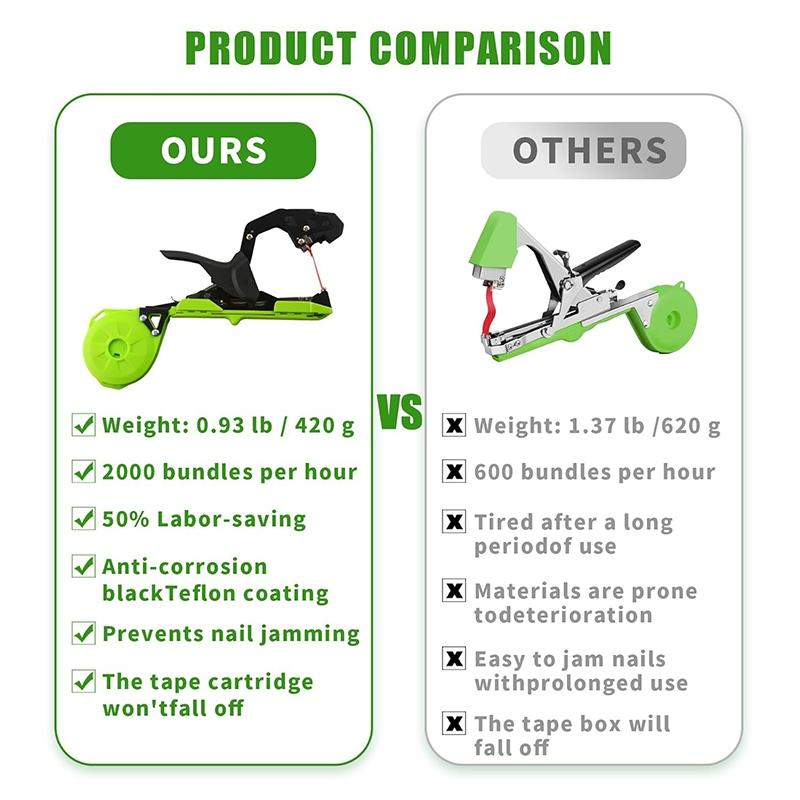 PRODUCT COMPARISON

OURS

Weight: 0.93 lb / 420 g

2000 bundles per hour

50% Labor-saving

Anti-corrosion blackTeflon coating

Prevents nail jamming

The tape cartridge won'tfall off

VS

OTHERS

Weight: 1.37 lb /620 g

600 bundles per hour

Tired after a long periodof use

Materials are prone todeterioration

Easy to jam nails withprolonged use

The tape box will fall off